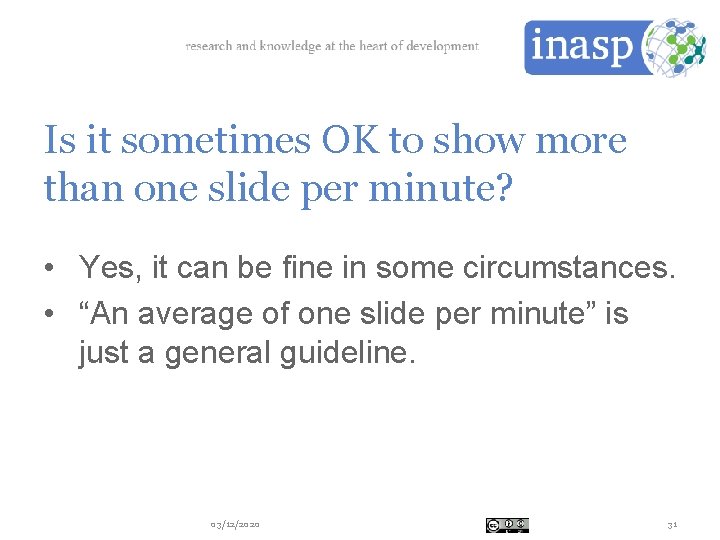 research and knowledge at the heart of development

inasp

Is it sometimes OK to show more than one slide per minute?

• Yes, it can be fine in some circumstances.
• “An average of one slide per minute” is just a general guideline.

03/12/2020

31